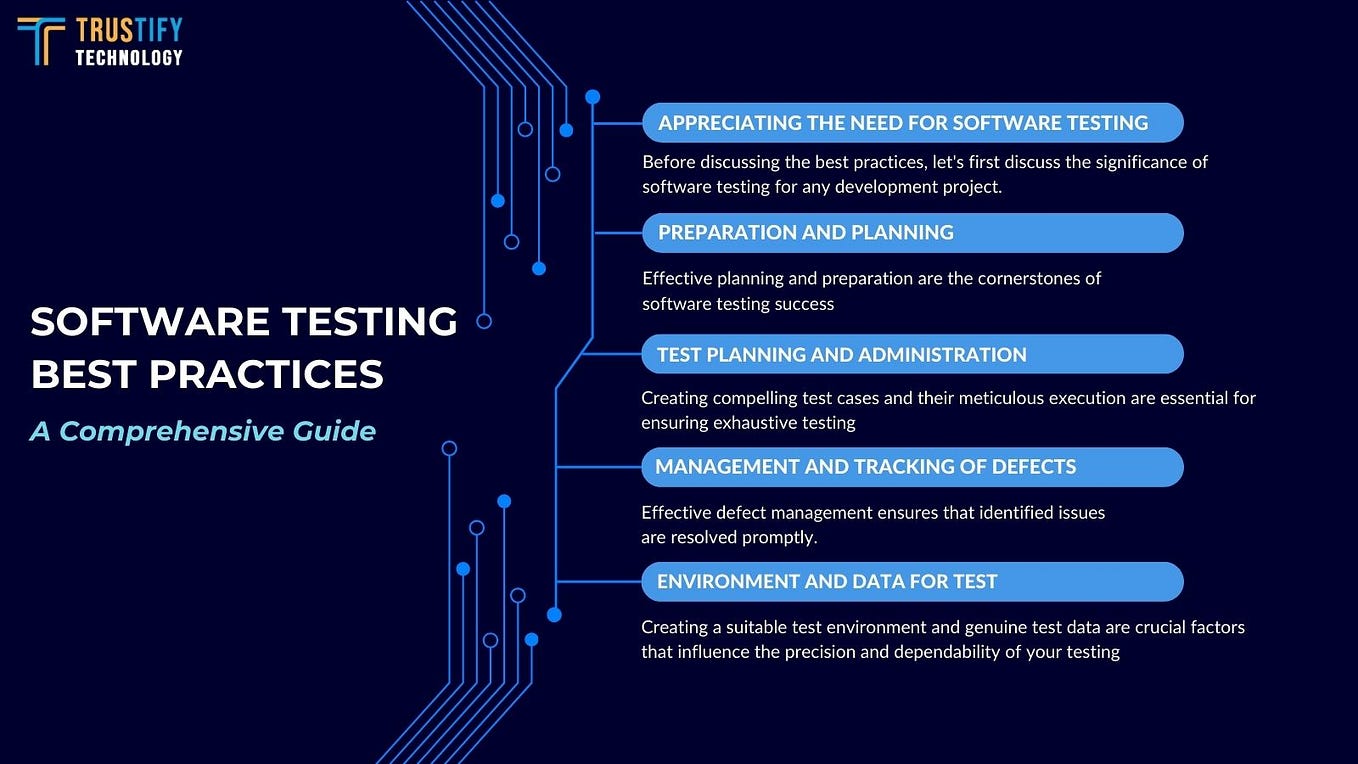 TRUSTIFY TECHNOLOGY

SOFTWARE TESTING BEST PRACTICES

A Comprehensive Guide

APPRECIATING THE NEED FOR SOFTWARE TESTING

Before discussing the best practices, let's first discuss the significance of software testing for any development project.

PREPARATION AND PLANNING

Effective planning and preparation are the cornerstones of software testing success

TEST PLANNING AND ADMINISTRATION

Creating compelling test cases and their meticulous execution are essential for ensuring exhaustive testing

MANAGEMENT AND TRACKING OF DEFECTS

Effective defect management ensures that identified issues are resolved promptly.

ENVIRONMENT AND DATA FOR TEST

Creating a suitable test environment and genuine test data are crucial factors that influence the precision and dependability of your testing